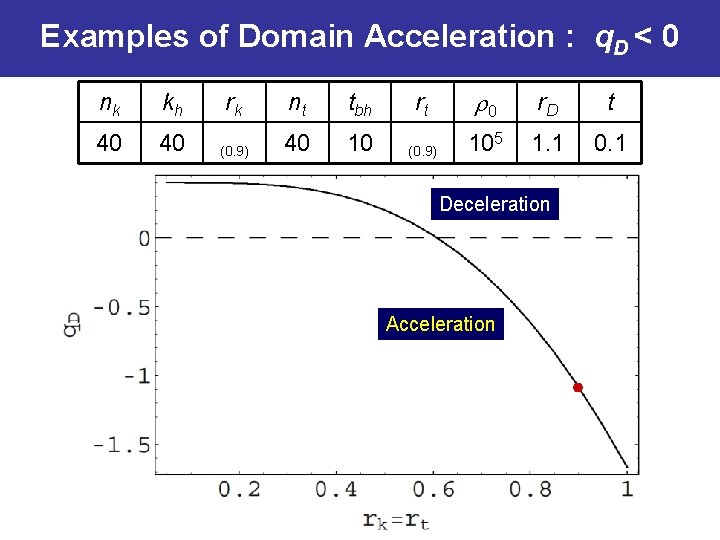 Examples of Domain Acceleration : $q_D < 0$

| $n_k$ | $k_h$ | $r_k$ | $n_t$ | $t_{bh}$ | $r_t$ | $\rho_0$ | $r_D$ | $t$ |
|---|---|---|---|---|---|---|---|---|
| 40 | 40 | (0.9) | 40 | 10 | (0.9) | $10^5$ | 1.1 | 0.1 |

Deceleration

Acceleration

$q_D$

0
-0.5
-1
-1.5

0.2 0.4 0.6 0.8 1

$r_k = r_t$